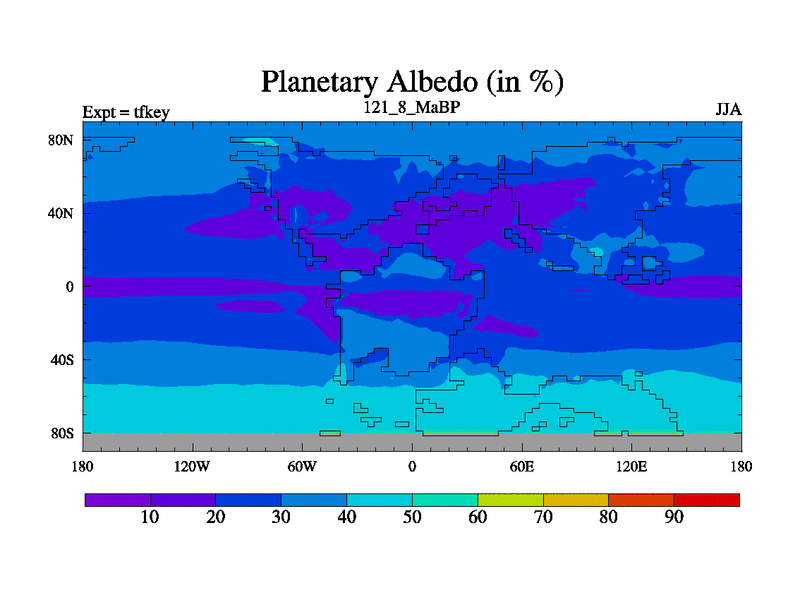 Planetary Albedo (in %)

Expt = tfkey

121_8_MaBP

JJA

80N

40N

0

40S

80S

180

120W

60W

0

60E

120E

180

10

20

30

40

50

60

70

80

90